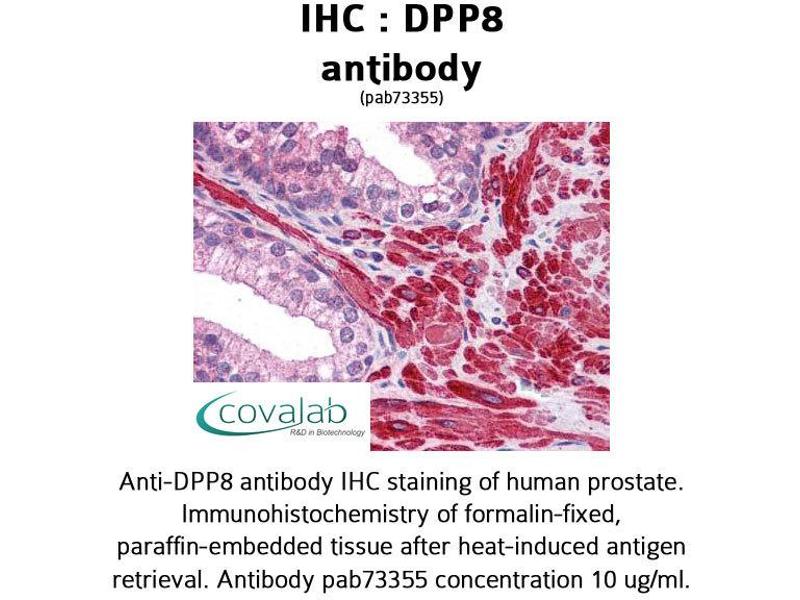 IHC : DPP8
antibody
(pab73355)

covalab
R&D in Biotechnology

Anti-DPP8 antibody IHC staining of human prostate. Immunohistochemistry of formalin-fixed, paraffin-embedded tissue after heat-induced antigen retrieval. Antibody pab73355 concentration 10 ug/ml.